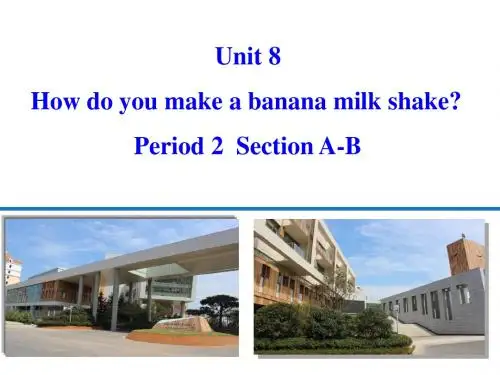 Unit 8

How do you make a banana milk shake?

Period 2  Section A-B